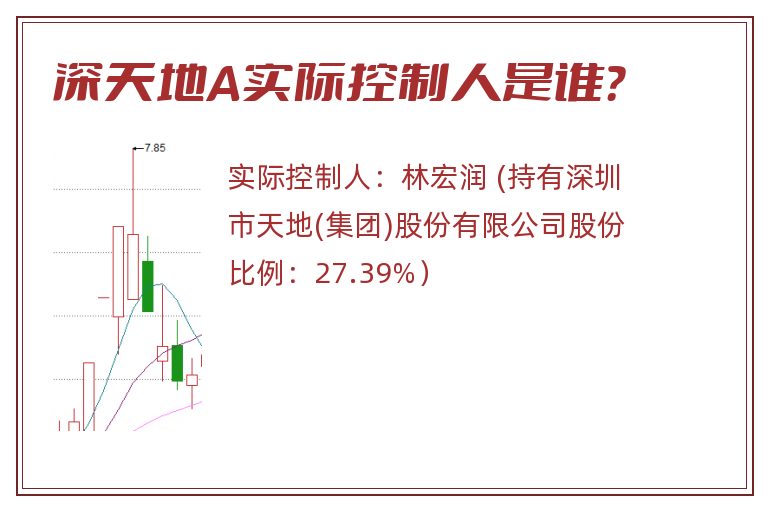 深天地A实际控制人是谁?

7.85

实际控制人：林宏润 (持有深圳市天地(集团)股份有限公司股份比例：27.39%）